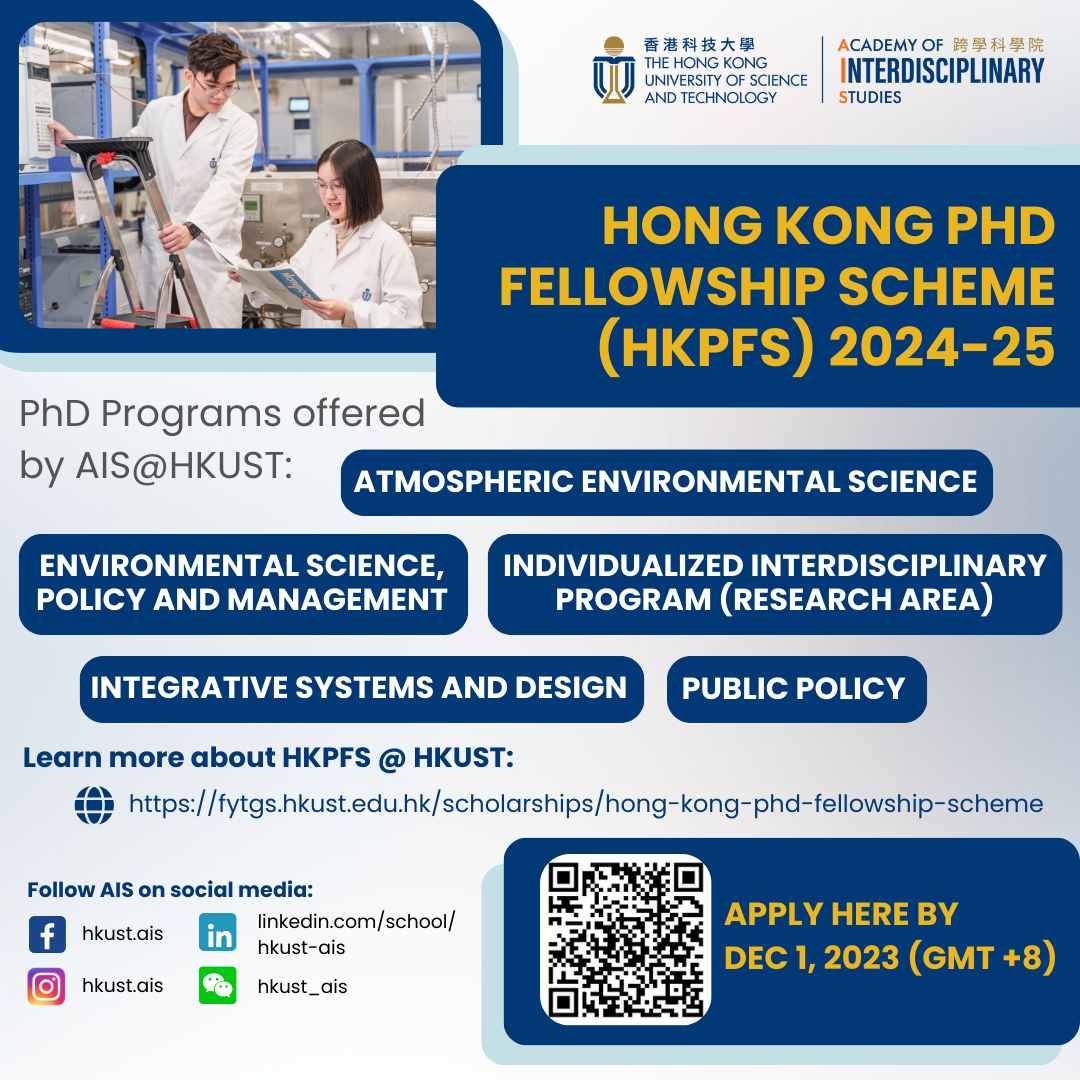 香港科技大學
THE HONG KONG UNIVERSITY OF SCIENCE AND TECHNOLOGY

ACADEMY OF 跨學科學院
INTERDISCIPLINARY
STUDIES

HONG KONG PHD FELLOWSHIP SCHEME (HKPFS) 2024-25

PhD Programs offered by AIS@HKUST:

ATMOSPHERIC ENVIRONMENTAL SCIENCE

ENVIRONMENTAL SCIENCE, POLICY AND MANAGEMENT

INDIVIDUALIZED INTERDISCIPLINARY PROGRAM (RESEARCH AREA)

INTEGRATIVE SYSTEMS AND DESIGN

PUBLIC POLICY

Learn more about HKPFS @ HKUST:

https://fytgs.hkust.edu.hk/scholarships/hong-kong-phd-fellowship-scheme

Follow AIS on social media:

hkust.ais

linkedin.com/school/hkust-ais

hkust.ais

hkust_ais

APPLY HERE BY DEC 1, 2023 (GMT +8)